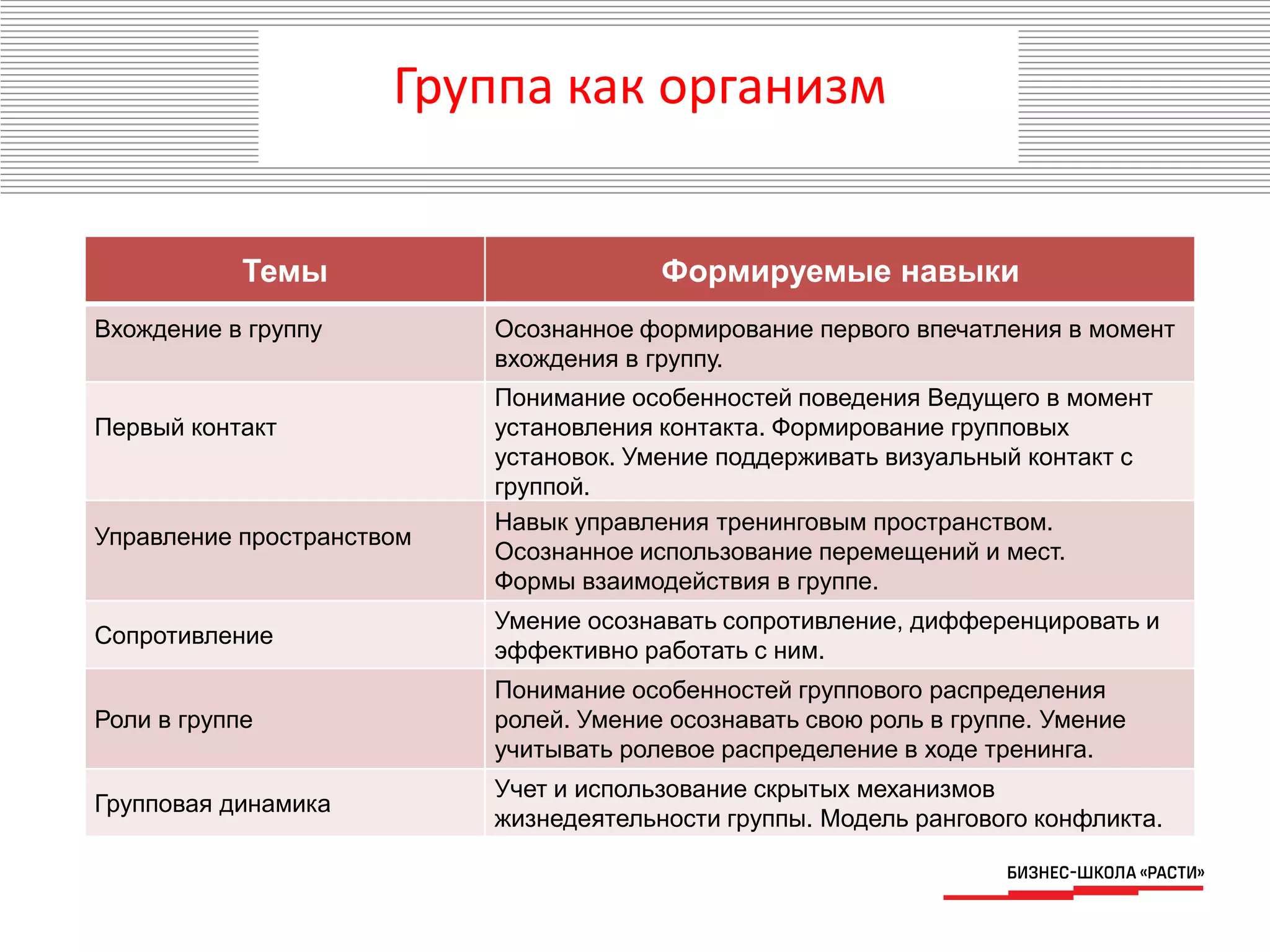 Группа как организм

| Темы | Формируемые навыки |
|---|---|
| Вхождение в группу | Осознанное формирование первого впечатления в момент вхождения в группу. |
| Первый контакт | Понимание особенностей поведения Ведущего в момент установления контакта. Формирование групповых установок. Умение поддерживать визуальный контакт с группой. |
| Управление пространством | Навык управления тренинговым пространством. Осознанное использование перемещений и мест. Формы взаимодействия в группе. |
| Сопротивление | Умение осознавать сопротивление, дифференцировать и эффективно работать с ним. |
| Роли в группе | Понимание особенностей группового распределения ролей. Умение осознавать свою роль в группе. Умение учитывать ролевое распределение в ходе тренинга. |
| Групповая динамика | Учет и использование скрытых механизмов жизнедеятельности группы. Модель рангового конфликта. |

БИЗНЕС-ШКОЛА «РАСТИ»